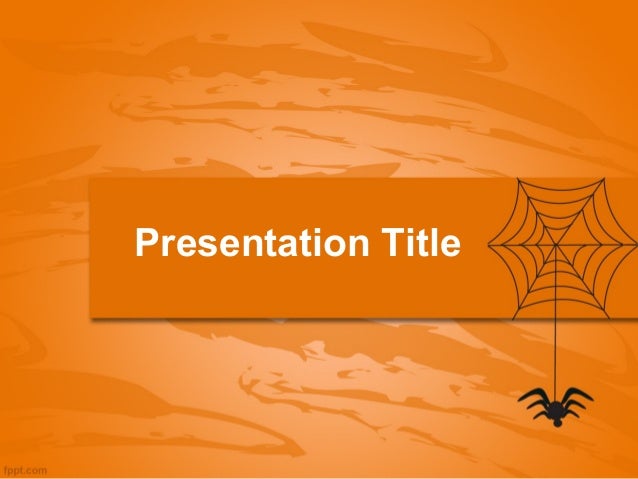 Presentation Title

fppt.com